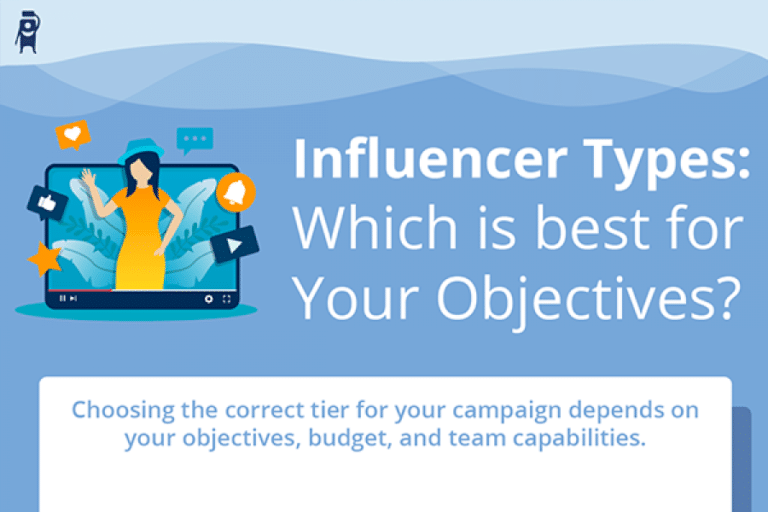 Influencer Types: Which is best for Your Objectives?

Choosing the correct tier for your campaign depends on your objectives, budget, and team capabilities.